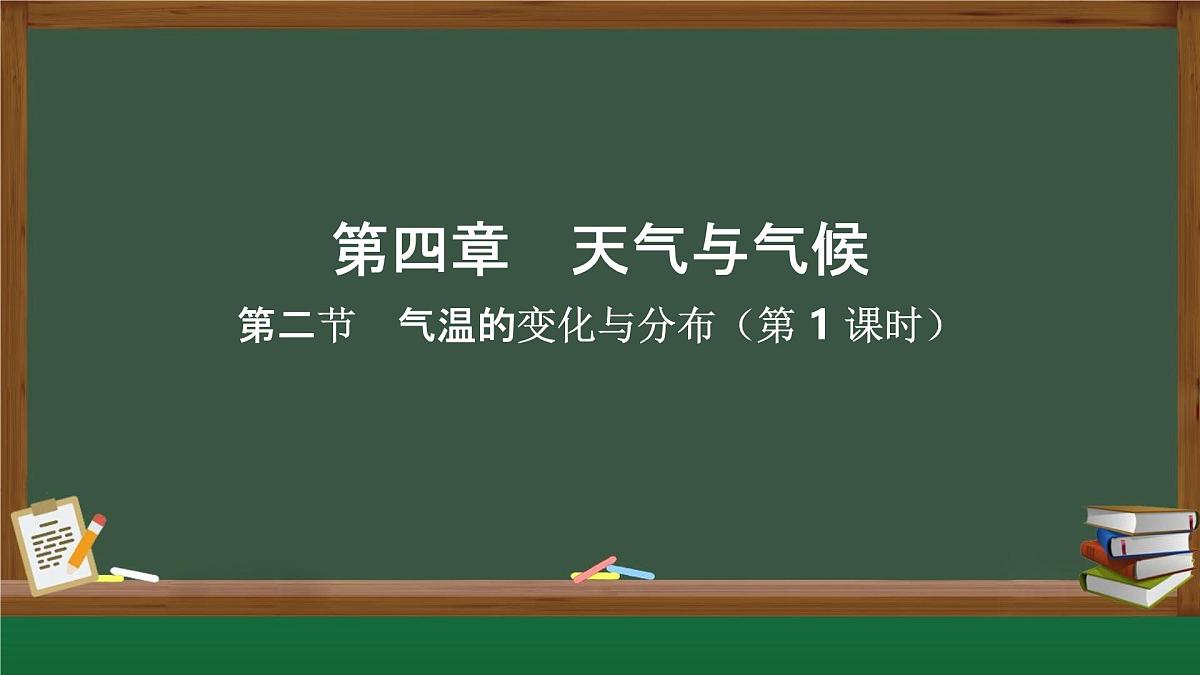 第四章　天气与气候

第二节　气温的变化与分布（第 1 课时）